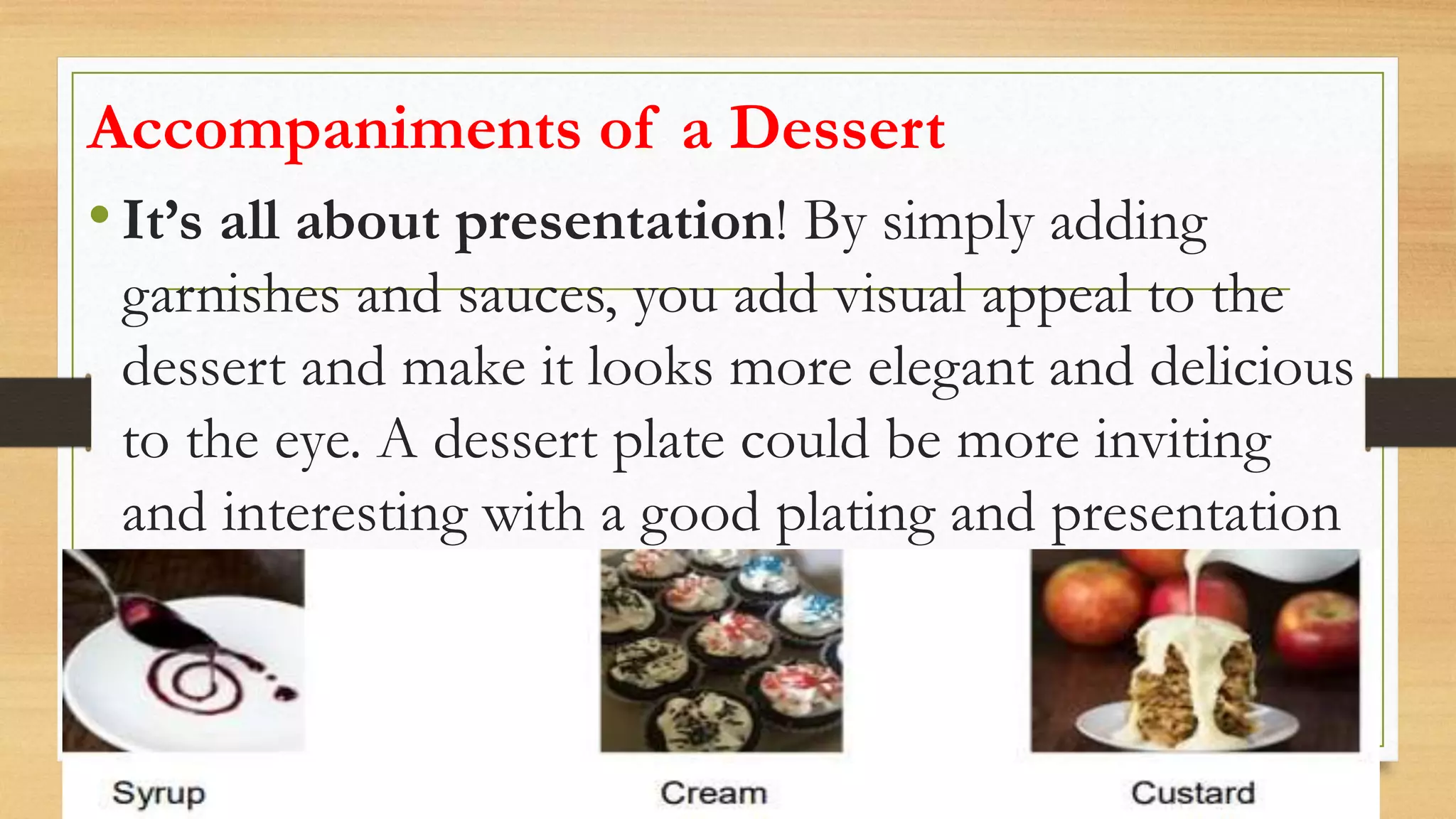 Accompaniments of a Dessert

• It's all about presentation! By simply adding garnishes and sauces, you add visual appeal to the dessert and make it looks more elegant and delicious to the eye. A dessert plate could be more inviting and interesting with a good plating and presentation

Syrup

Cream

Custard